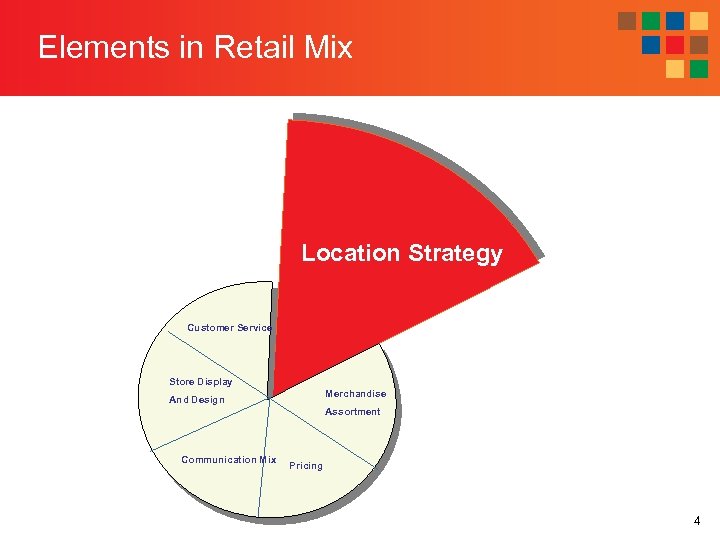 Elements in Retail Mix

Location Strategy

Customer Service

Store Display And Design

Merchandise Assortment

Communication Mix

Pricing

4